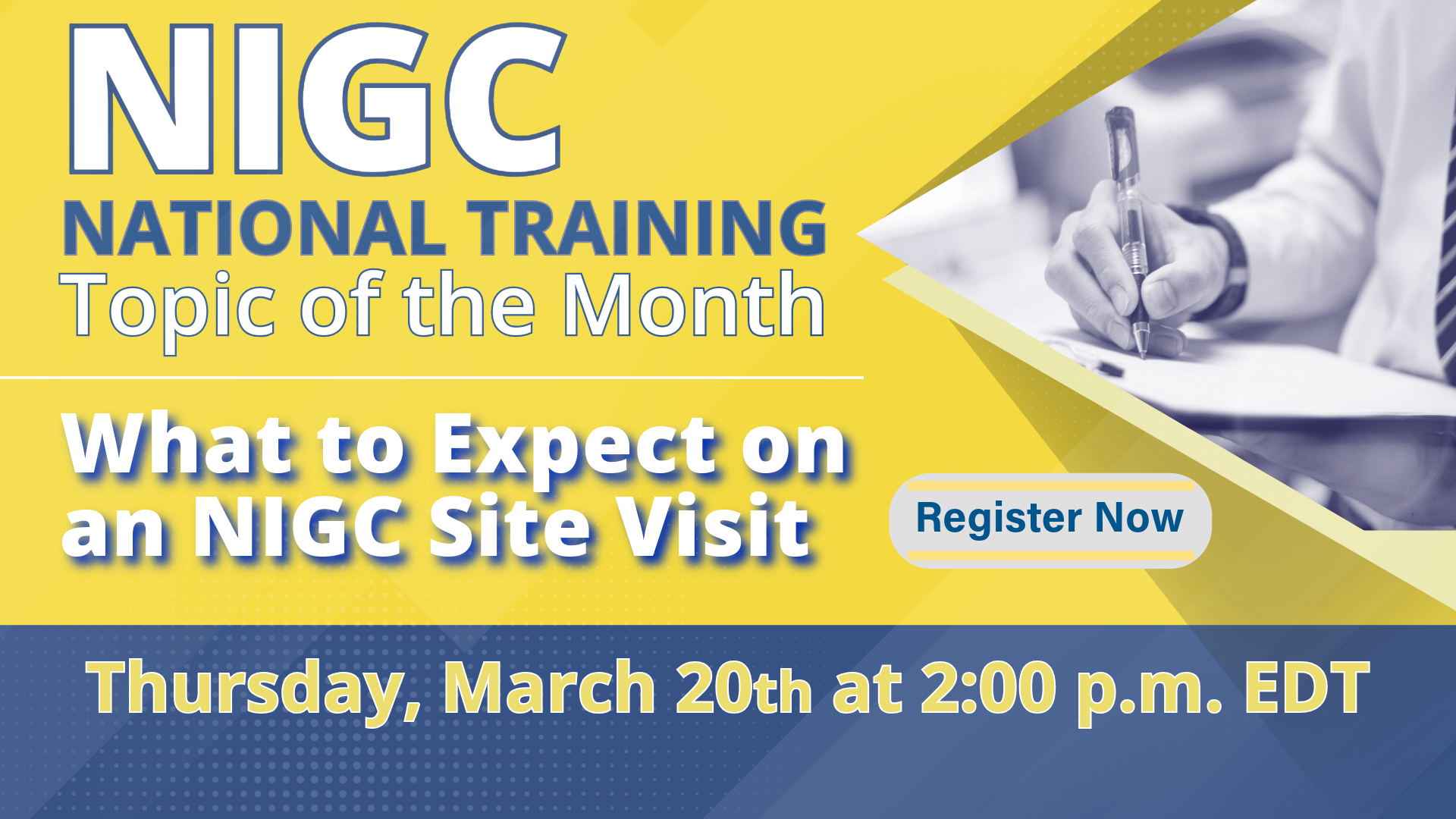 NIGC
NATIONAL TRAINING
Topic of the Month

What to Expect on an NIGC Site Visit

Register Now

Thursday, March 20th at 2:00 p.m. EDT